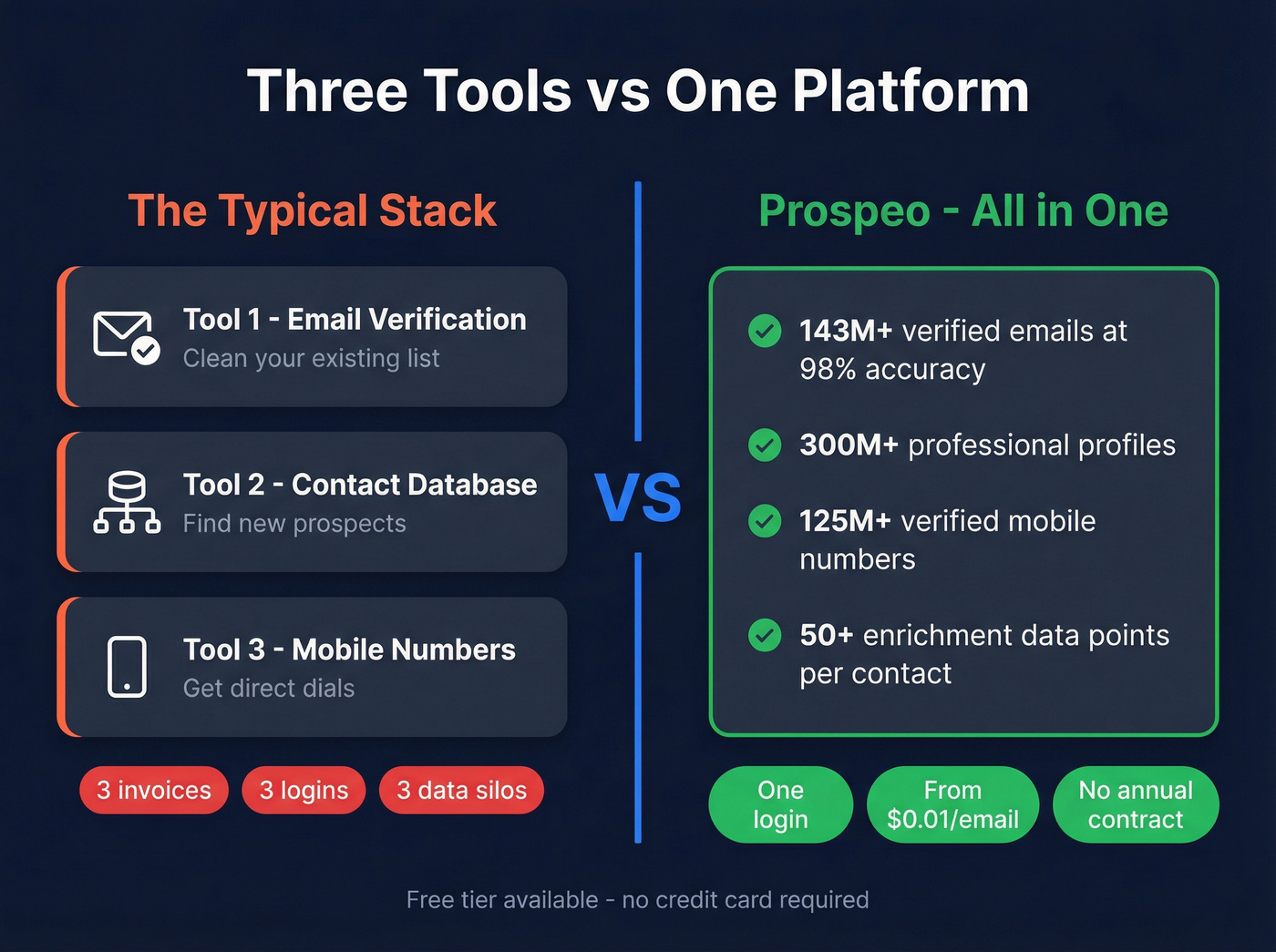 Three Tools vs One Platform

The Typical Stack

Tool 1 - Email Verification
Clean your existing list

Tool 2 - Contact Database
Find new prospects

Tool 3 - Mobile Numbers
Get direct dials

3 invoices
3 logins
3 data silos

VS

Prospeo - All in One

143M+ verified emails at 98% accuracy

300M+ professional profiles

125M+ verified mobile numbers

50+ enrichment data points per contact

One login
From $0.01/email
No annual contract

Free tier available - no credit card required